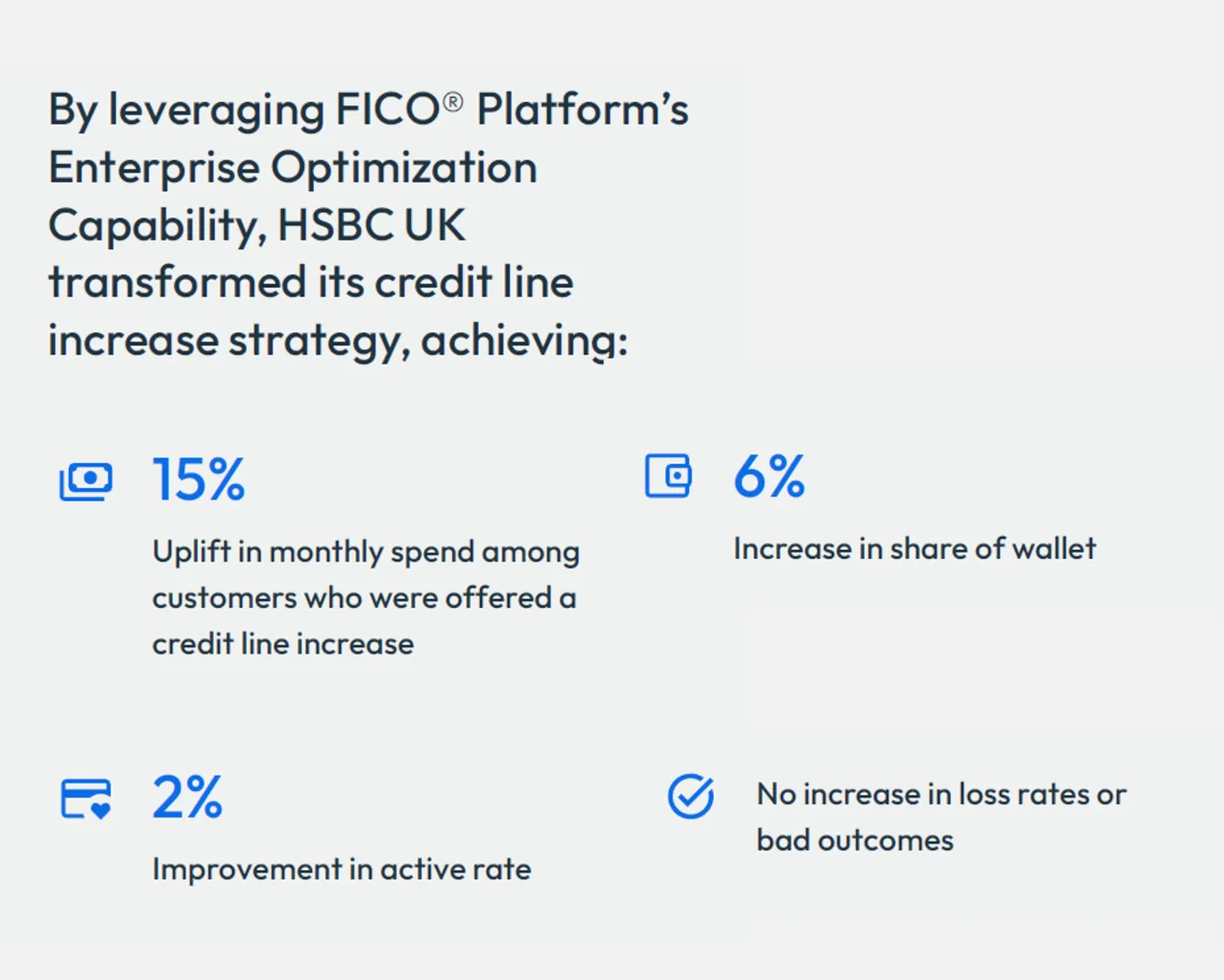 By leveraging FICO® Platform's Enterprise Optimization Capability, HSBC UK transformed its credit line increase strategy, achieving:

15%

Uplift in monthly spend among customers who were offered a credit line increase

6%

Increase in share of wallet

2%

Improvement in active rate

No increase in loss rates or bad outcomes